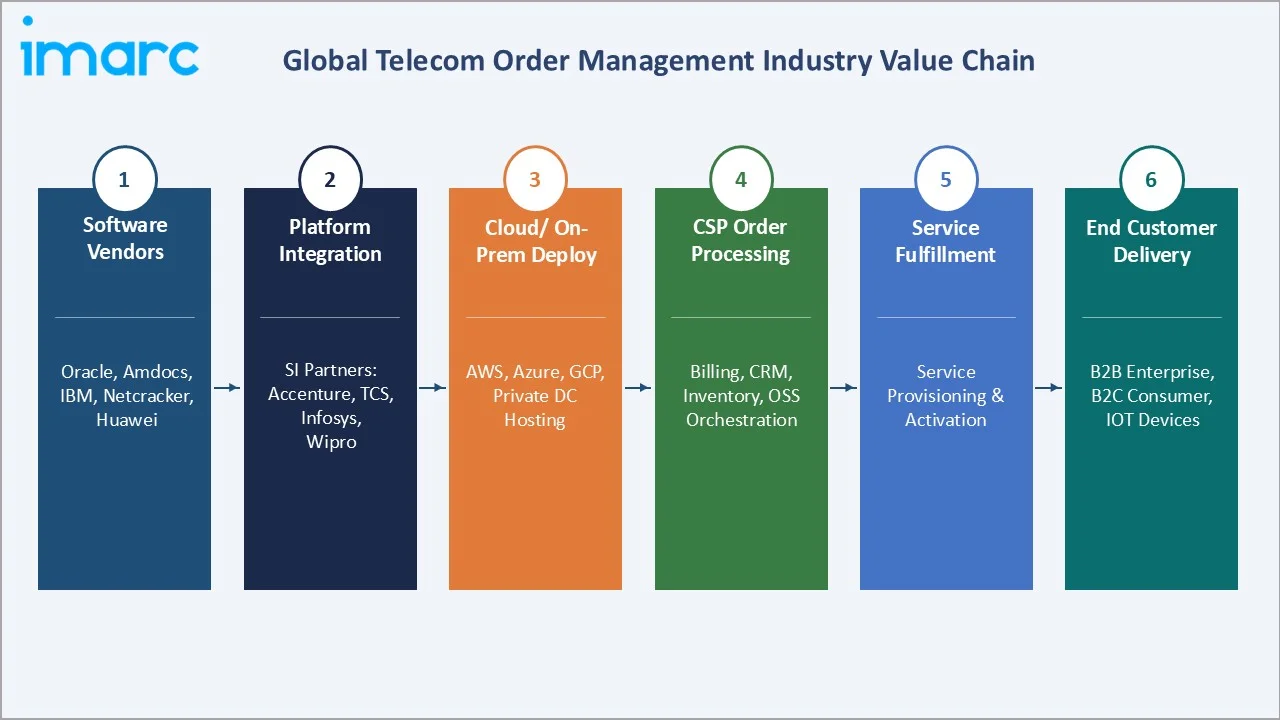 imarc

Global Telecom Order Management Industry Value Chain

1
Software Vendors

Oracle, Amdocs, IBM, Netcracker, Huawei

2
Platform Integration

SI Partners: Accenture, TCS, Infosys, Wipro

3
Cloud/ On-Prem Deploy

AWS, Azure, GCP, Private DC Hosting

4
CSP Order Processing

Billing, CRM, Inventory, OSS Orchestration

5
Service Fulfillment

Service Provisioning & Activation

6
End Customer Delivery

B2B Enterprise, B2C Consumer, IOT Devices